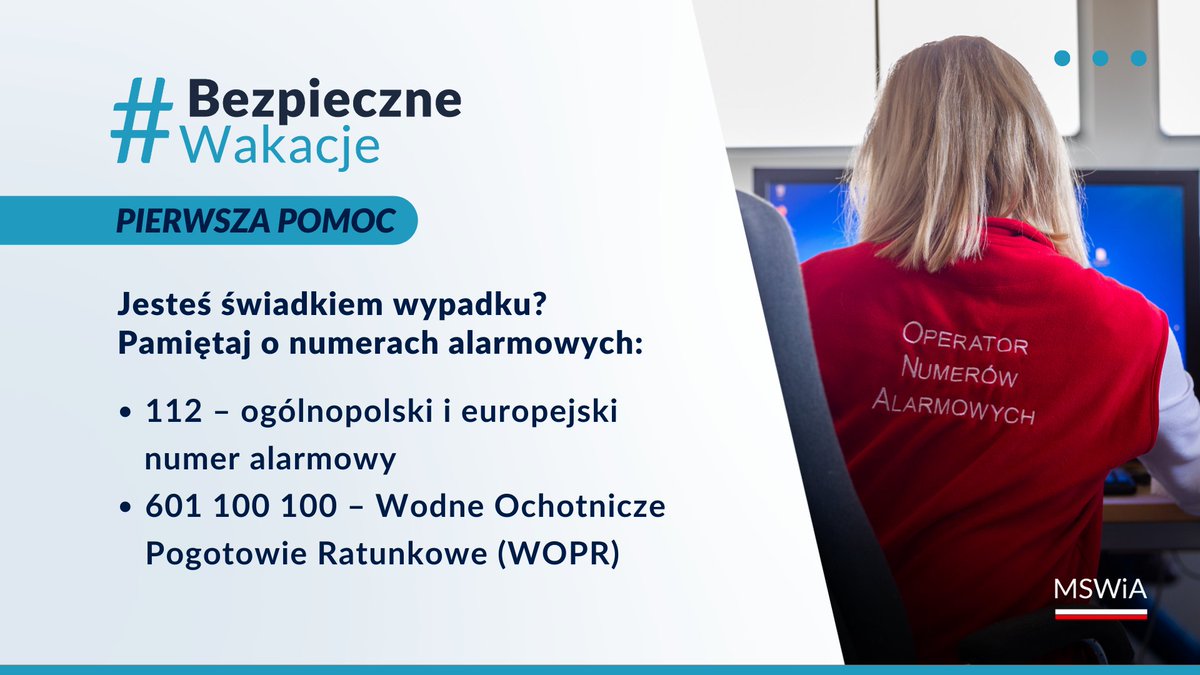 #Bezpieczne
Wakacje

PIERWSZA POMOC

Jesteś świadkiem wypadku?
Pamiętaj o numerach alarmowych:

• 112 – ogólnopolski i europejski numer alarmowy
• 601 100 100 – Wodne Ochotnicze Pogotowie Ratunkowe (WOPR)

OPERATOR
NUMERÓW
ALARMOWYCH

MSWiA